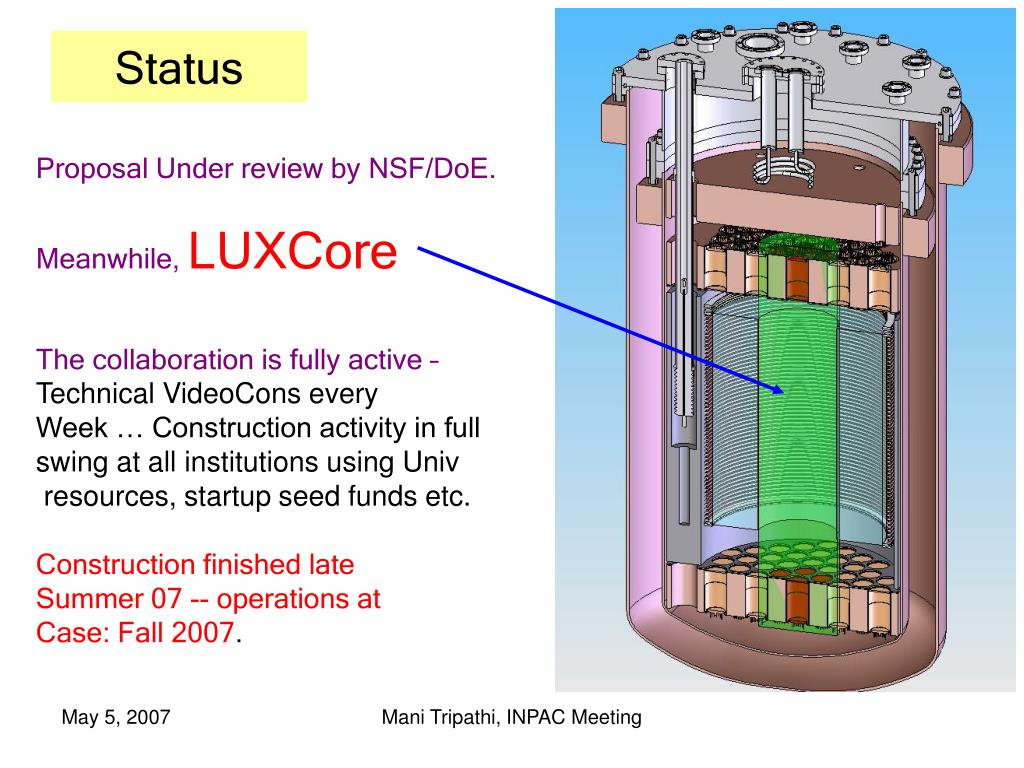 Status

Proposal Under review by NSF/DoE.

Meanwhile, LUXCore

The collaboration is fully active – Technical VideoCons every Week … Construction activity in full swing at all institutions using Univ resources, startup seed funds etc.

Construction finished late Summer 07 -- operations at Case: Fall 2007.

May 5, 2007

Mani Tripathi, INPAC Meeting